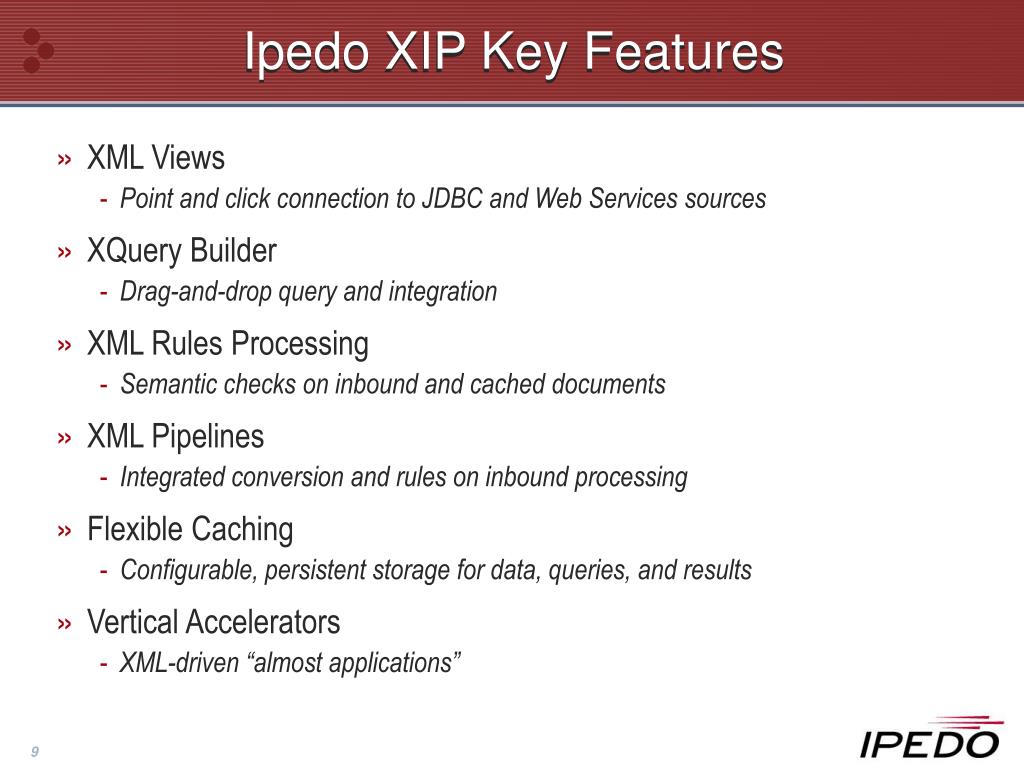 Ipedo XIP Key Features

» XML Views
- Point and click connection to JDBC and Web Services sources

» XQuery Builder
- Drag-and-drop query and integration

» XML Rules Processing
- Semantic checks on inbound and cached documents

» XML Pipelines
- Integrated conversion and rules on inbound processing

» Flexible Caching
- Configurable, persistent storage for data, queries, and results

» Vertical Accelerators
- XML-driven “almost applications”

9

IPEDO